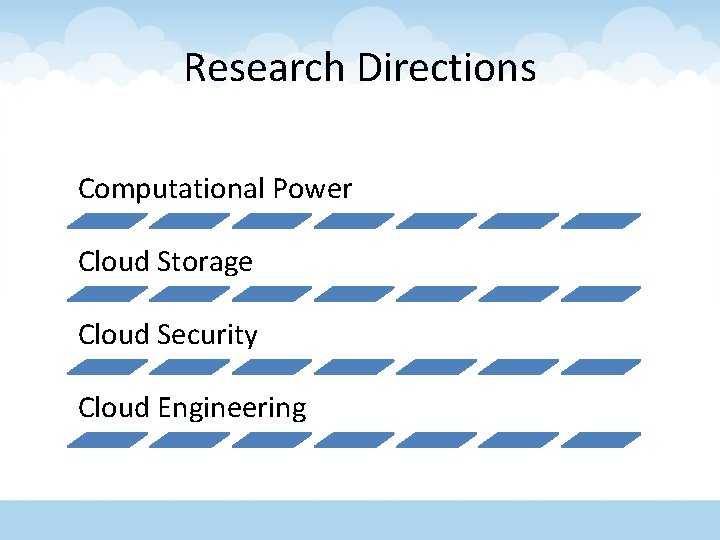 Research Directions

Computational Power

Cloud Storage

Cloud Security

Cloud Engineering